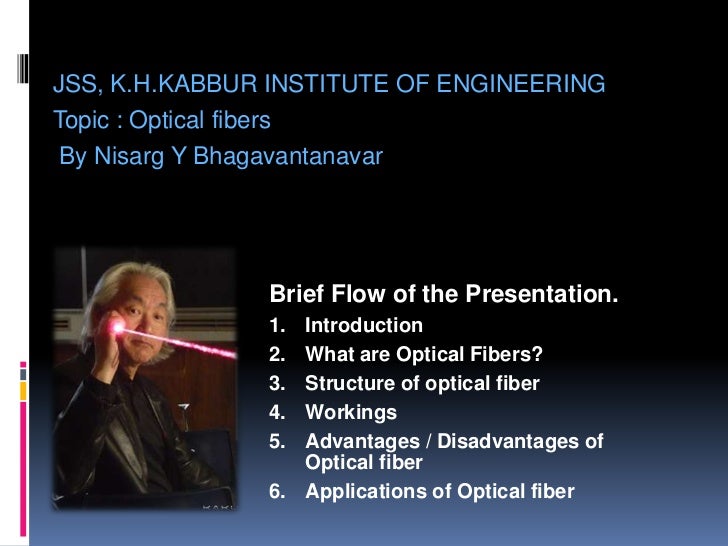 JSS, K.H.KABBUR INSTITUTE OF ENGINEERING
Topic : Optical fibers
By Nisarg Y Bhagavantanavar

Brief Flow of the Presentation.
1. Introduction
2. What are Optical Fibers?
3. Structure of optical fiber
4. Workings
5. Advantages / Disadvantages of Optical fiber
6. Applications of Optical fiber